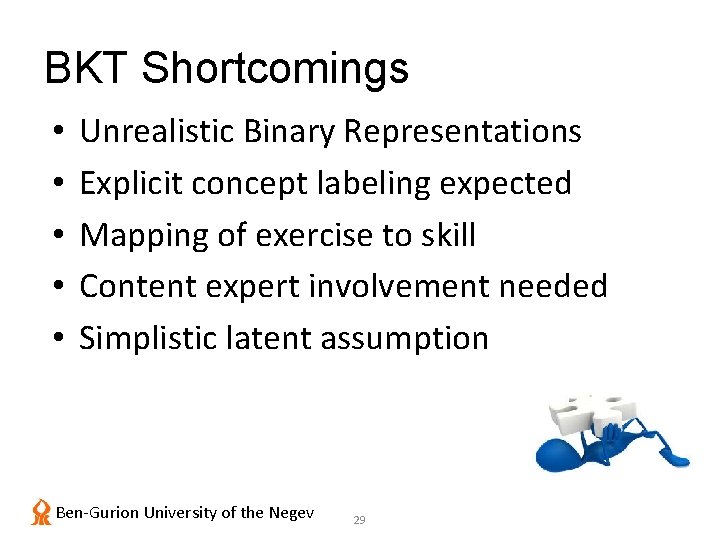 BKT Shortcomings

• Unrealistic Binary Representations
• Explicit concept labeling expected
• Mapping of exercise to skill
• Content expert involvement needed
• Simplistic latent assumption

Ben-Gurion University of the Negev

29